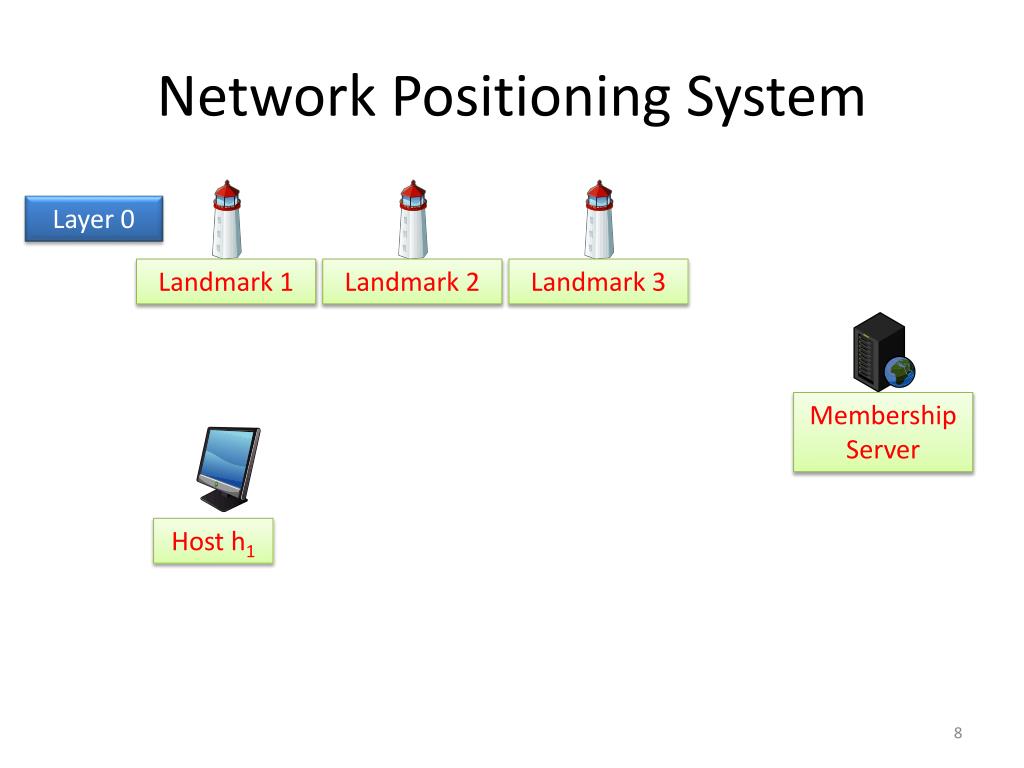 Network Positioning System

Layer 0

Landmark 1

Landmark 2

Landmark 3

Membership Server

Host $h_1$

8